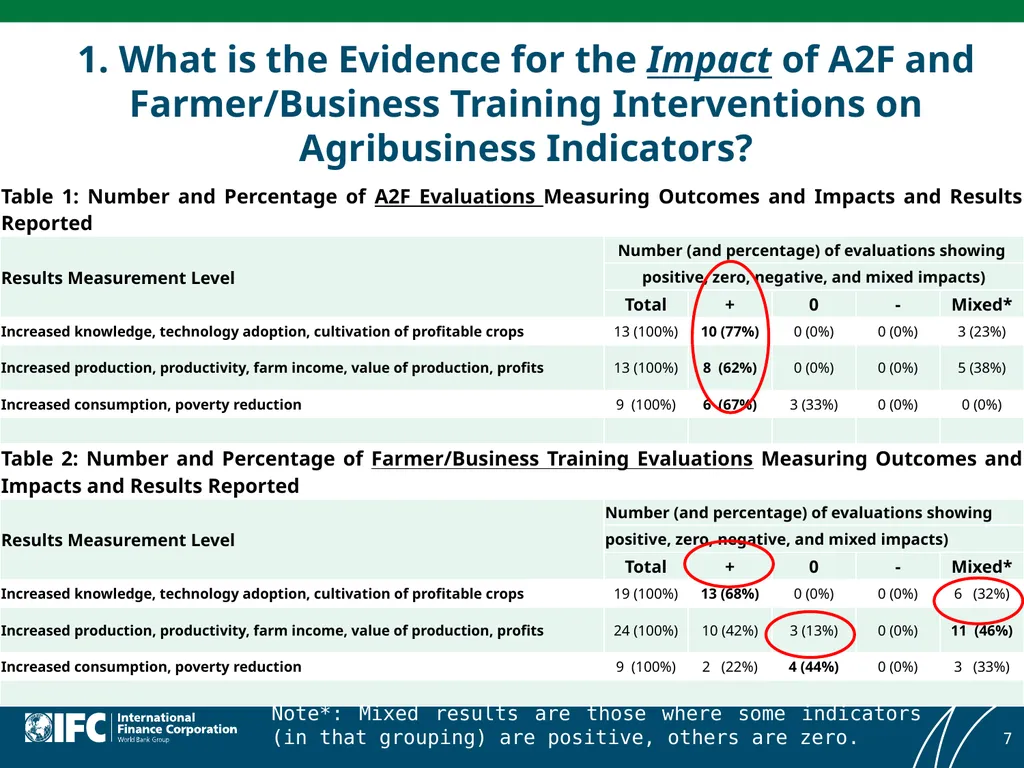 1. What is the Evidence for the Impact of A2F and Farmer/Business Training Interventions on Agribusiness Indicators?

Table 1: Number and Percentage of A2F Evaluations Measuring Outcomes and Impacts and Results Reported

| Results Measurement Level | Number (and percentage) of evaluations showing positive, zero, negative, and mixed impacts) | | | | |
|---|---|---|---|---|---|
| | Total | + | 0 | - | Mixed* |
| Increased knowledge, technology adoption, cultivation of profitable crops | 13 (100%) | 10 (77%) | 0 (0%) | 0 (0%) | 3 (23%) |
| Increased production, productivity, farm income, value of production, profits | 13 (100%) | 8 (62%) | 0 (0%) | 0 (0%) | 5 (38%) |
| Increased consumption, poverty reduction | 9 (100%) | 6 (67%) | 3 (33%) | 0 (0%) | 0 (0%) |

Table 2: Number and Percentage of Farmer/Business Training Evaluations Measuring Outcomes and Impacts and Results Reported

| Results Measurement Level | Number (and percentage) of evaluations showing positive, zero, negative, and mixed impacts) | | | | |
|---|---|---|---|---|---|
| | Total | + | 0 | - | Mixed* |
| Increased knowledge, technology adoption, cultivation of profitable crops | 19 (100%) | 13 (68%) | 0 (0%) | 0 (0%) | 6 (32%) |
| Increased production, productivity, farm income, value of production, profits | 24 (100%) | 10 (42%) | 3 (13%) | 0 (0%) | 11 (46%) |
| Increased consumption, poverty reduction | 9 (100%) | 2 (22%) | 4 (44%) | 0 (0%) | 3 (33%) |

IFC International Finance Corporation World Bank Group

Note*: Mixed results are those where some indicators (in that grouping) are positive, others are zero.

7